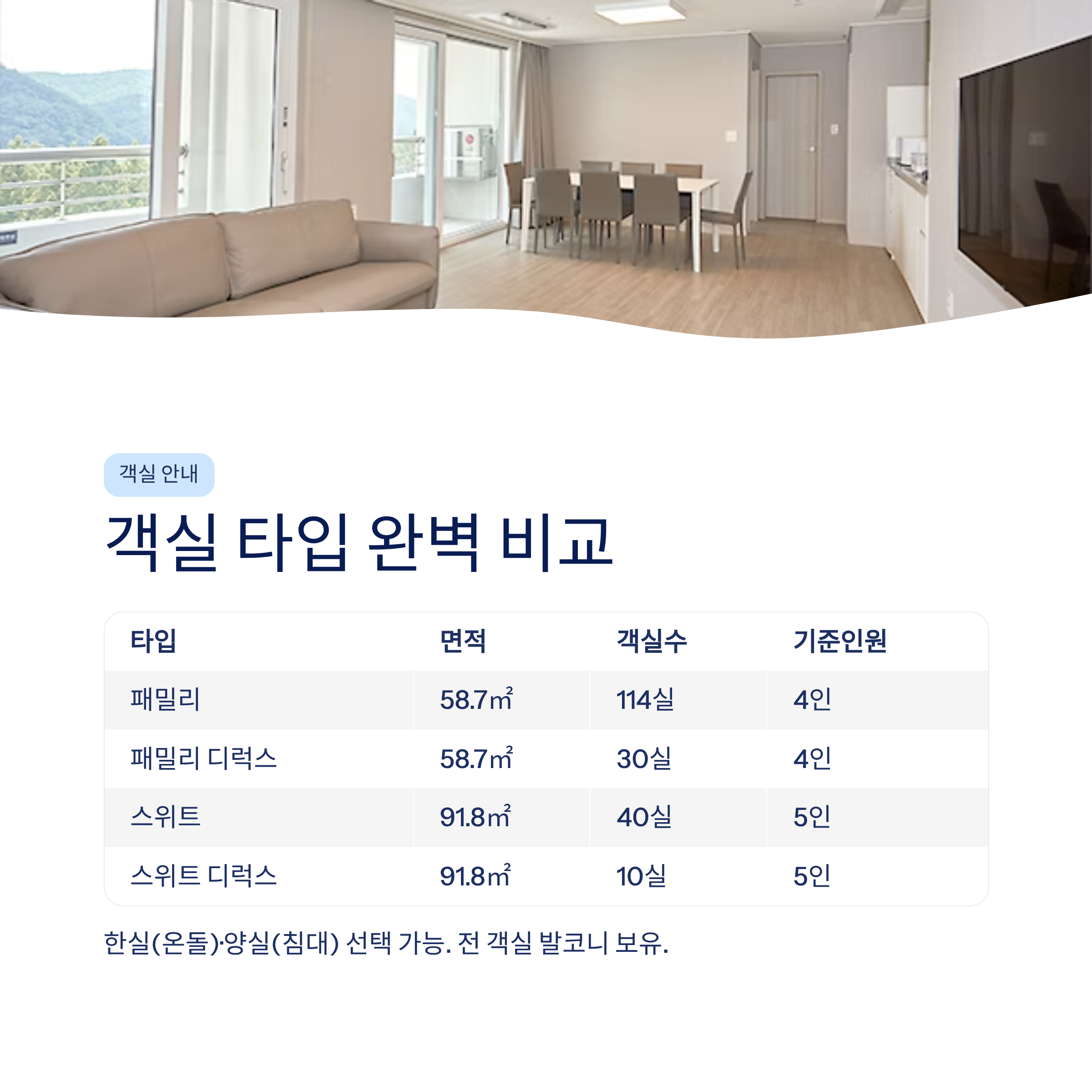 객실 안내

객실 타입 완벽 비교

| 타입 | 면적 | 객실수 | 기준인원 |
|---|---|---|---|
| 패밀리 | 58.7㎡ | 114실 | 4인 |
| 패밀리 디럭스 | 58.7㎡ | 30실 | 4인 |
| 스위트 | 91.8㎡ | 40실 | 5인 |
| 스위트 디럭스 | 91.8㎡ | 10실 | 5인 |

한실(온돌)·양실(침대) 선택 가능. 전 객실 발코니 보유.